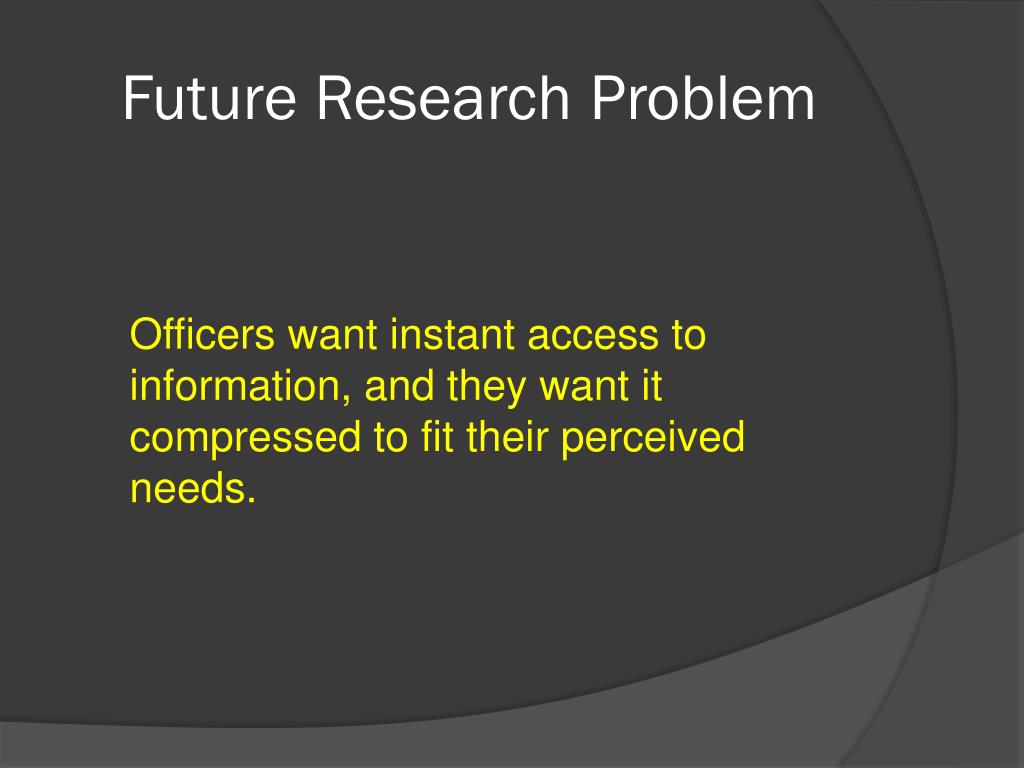 Future Research Problem

Officers want instant access to information, and they want it compressed to fit their perceived needs.